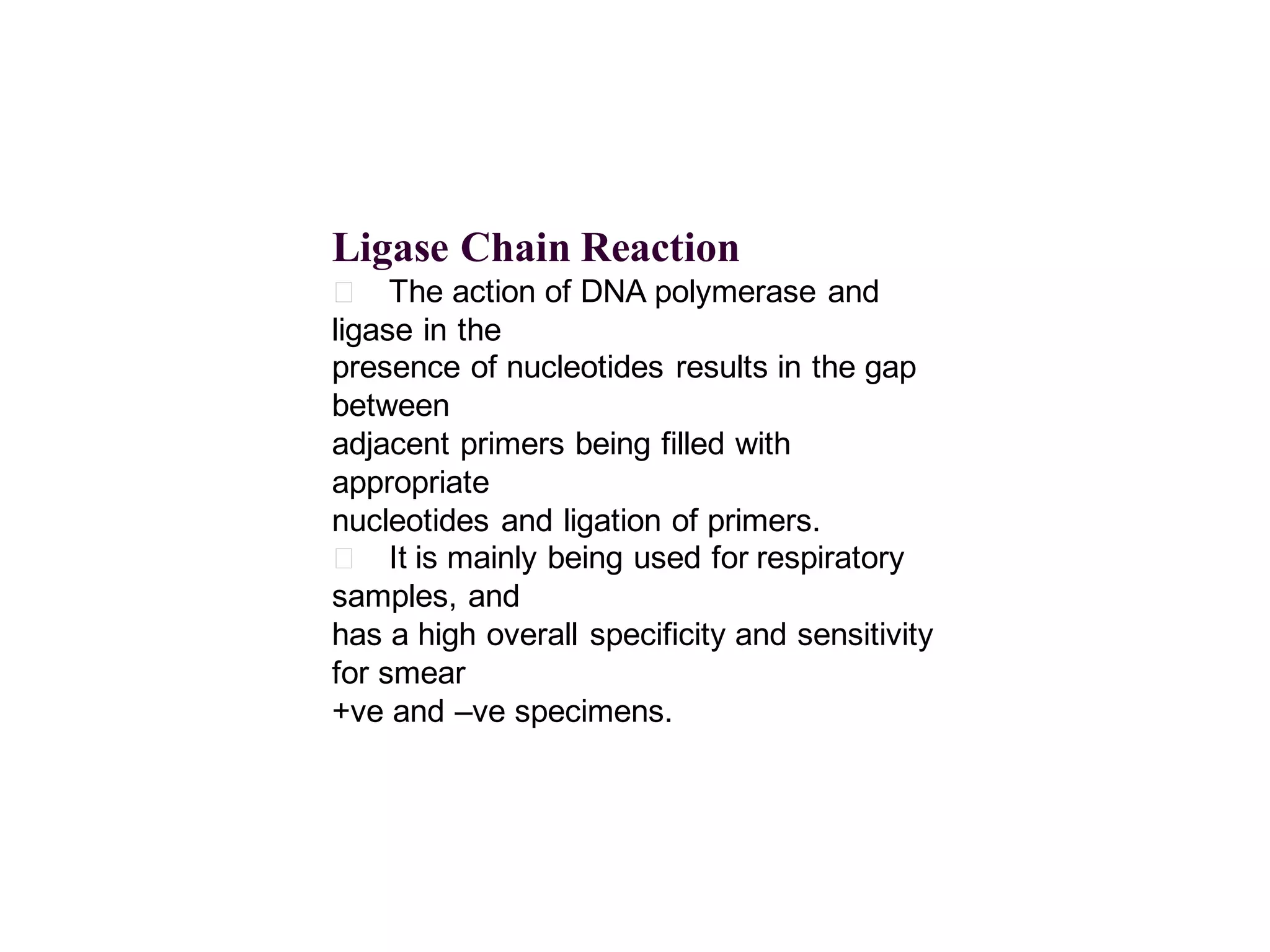 Ligase Chain Reaction

The action of DNA polymerase and ligase in the presence of nucleotides results in the gap between adjacent primers being filled with appropriate nucleotides and ligation of primers.

It is mainly being used for respiratory samples, and has a high overall specificity and sensitivity for smear +ve and –ve specimens.